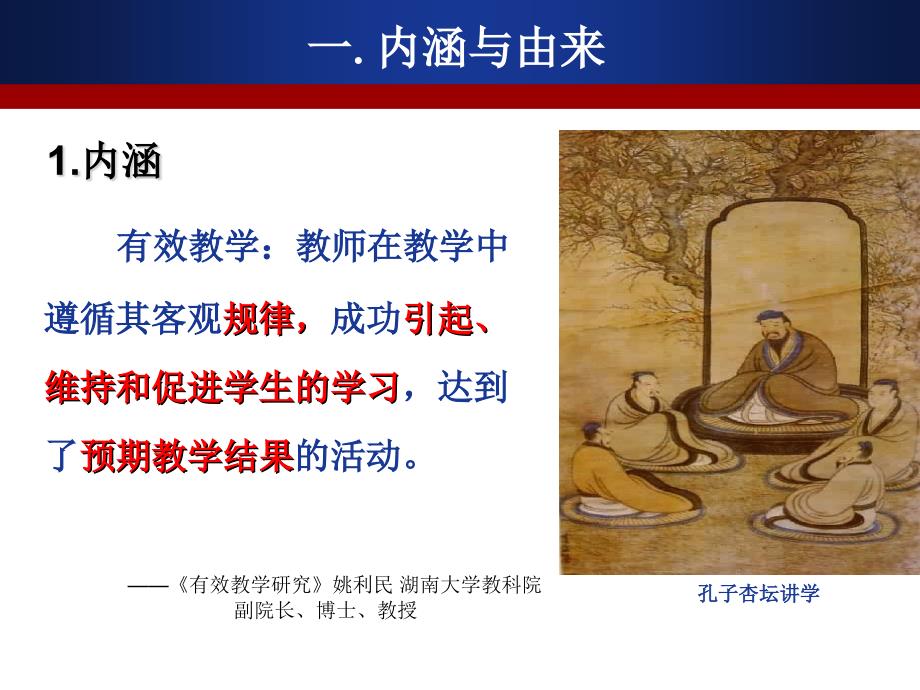 一. 内涵与由来

1.内涵

有效教学：教师在教学中遵循其客观规律，成功引起、维持和促进学生的学习，达到了预期教学结果的活动。

——《有效教学研究》姚利民 湖南大学教科院副院长、博士、教授

孔子杏坛讲学